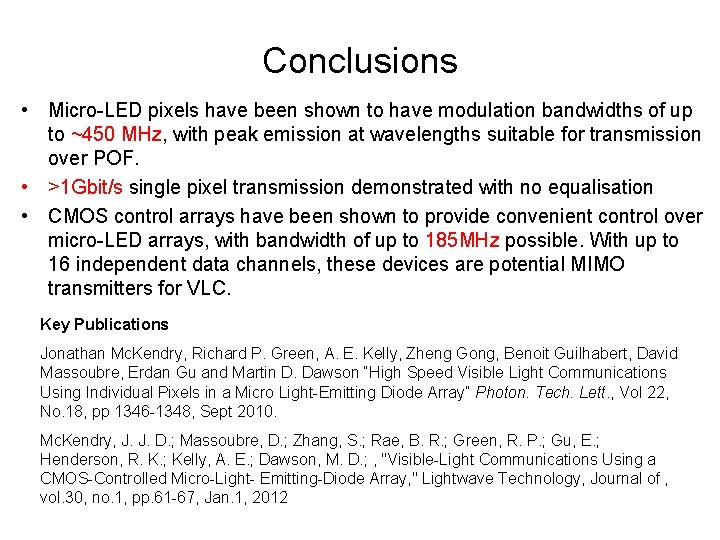 Conclusions

• Micro-LED pixels have been shown to have modulation bandwidths of up to ~450 MHz, with peak emission at wavelengths suitable for transmission over POF.

• >1Gbit/s single pixel transmission demonstrated with no equalisation

• CMOS control arrays have been shown to provide convenient control over micro-LED arrays, with bandwidth of up to 185MHz possible. With up to 16 independent data channels, these devices are potential MIMO transmitters for VLC.

Key Publications

Jonathan McKendry, Richard P. Green, A. E. Kelly, Zheng Gong, Benoit Guilhabert, David Massoubre, Erdan Gu and Martin D. Dawson "High Speed Visible Light Communications Using Individual Pixels in a Micro Light-Emitting Diode Array" Photon. Tech. Lett., Vol 22, No.18, pp 1346-1348, Sept 2010.

McKendry, J. J. D.; Massoubre, D.; Zhang, S.; Rae, B. R.; Green, R. P.; Gu, E.; Henderson, R. K.; Kelly, A. E.; Dawson, M. D.; , "Visible-Light Communications Using a CMOS-Controlled Micro-Light- Emitting-Diode Array," Lightwave Technology, Journal of , vol.30, no.1, pp.61-67, Jan.1, 2012